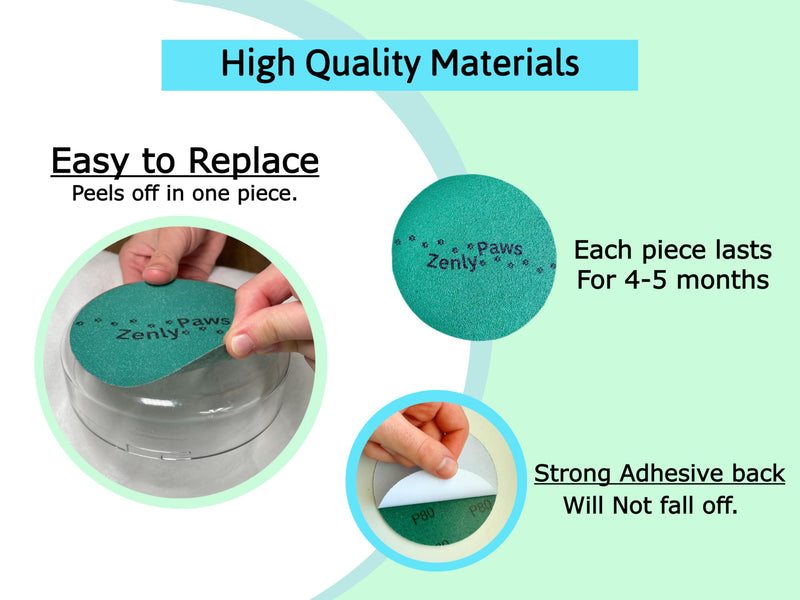 High Quality Materials

Easy to Replace
Peels off in one piece.

Zenly Paws

Zenly Paws

Each piece lasts For 4-5 months

P80 P80

Strong Adhesive back
Will Not fall off.